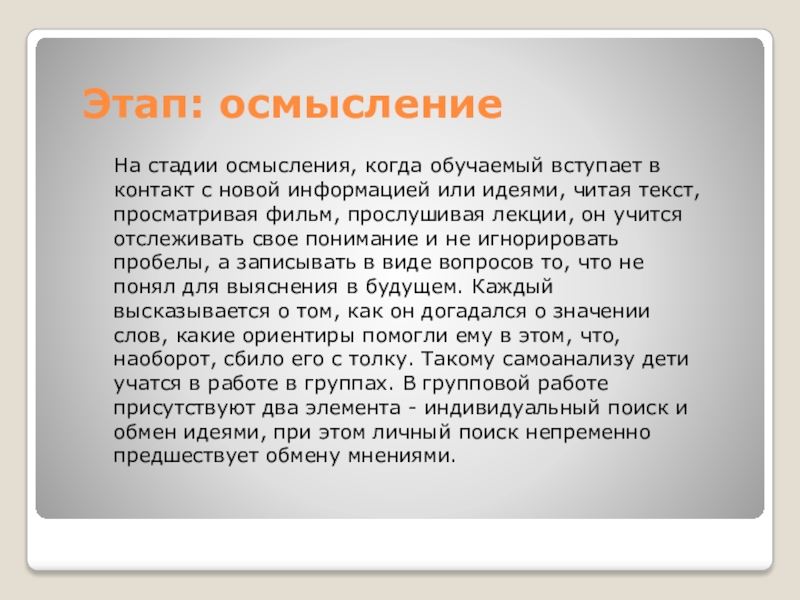 Этап: осмысление

На стадии осмысления, когда обучаемый вступает в контакт с новой информацией или идеями, читая текст, просматривая фильм, прослушивая лекции, он учится отслеживать свое понимание и не игнорировать пробелы, а записывать в виде вопросов то, что не понял для выяснения в будущем. Каждый высказывается о том, как он догадался о значении слов, какие ориентиры помогли ему в этом, что, наоборот, сбило его с толку. Такому самоанализу дети учатся в работе в группах. В групповой работе присутствуют два элемента - индивидуальный поиск и обмен идеями, при этом личный поиск непременно предшествует обмену мнениями.